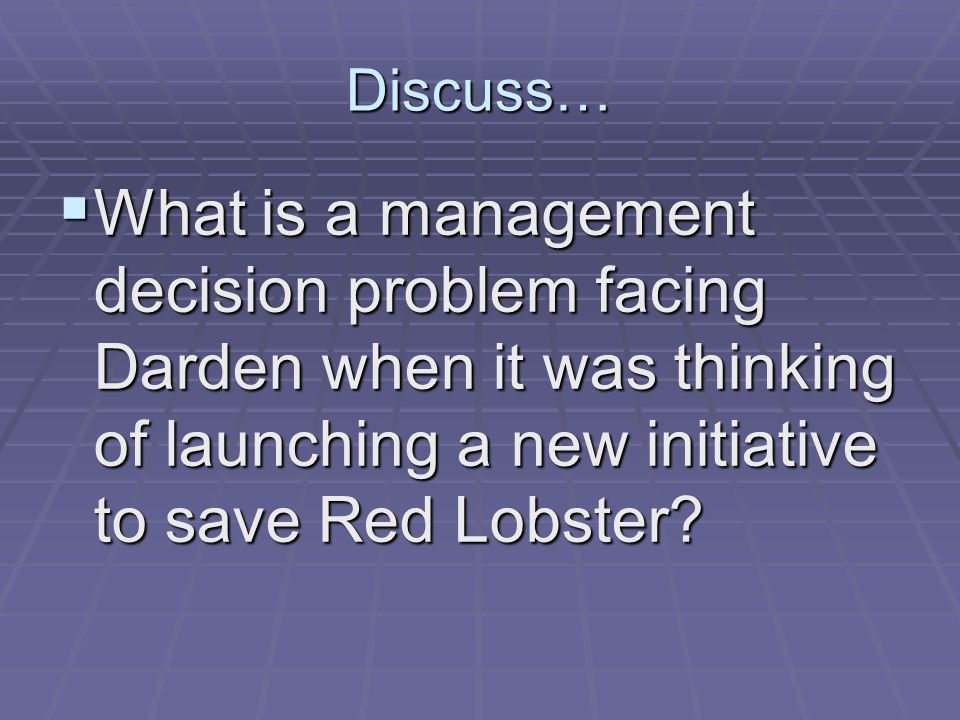 Discuss…

▪ What is a management decision problem facing Darden when it was thinking of launching a new initiative to save Red Lobster?